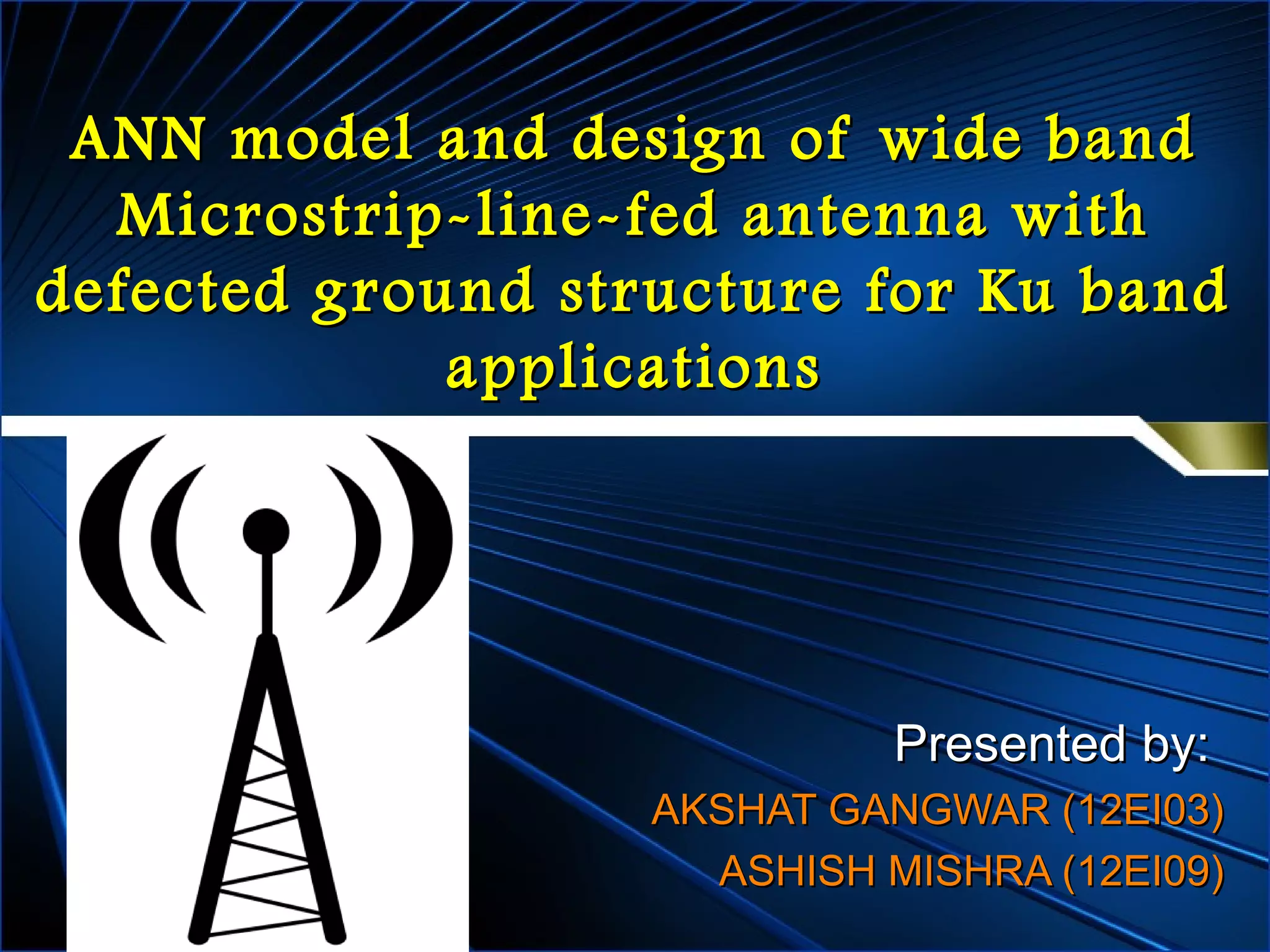 ANN model and design of wide band Microstrip-line-fed antenna with defected ground structure for Ku band applications

Presented by:
AKSHAT GANGWAR (12EI03)
ASHISH MISHRA (12EI09)